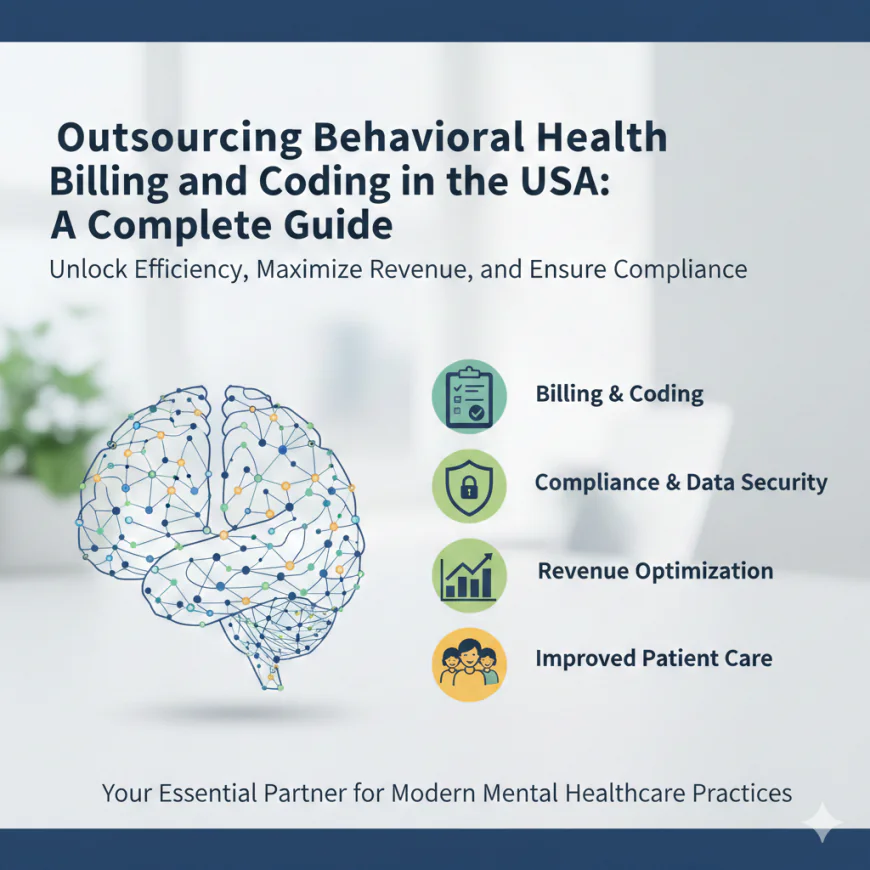 Outsourcing Behavioral Health Billing and Coding in the USA: A Complete Guide

Unlock Efficiency, Maximize Revenue, and Ensure Compliance

Billing & Coding

Compliance & Data Security

Revenue Optimization

Improved Patient Care

Your Essential Partner for Modern Mental Healthcare Practices